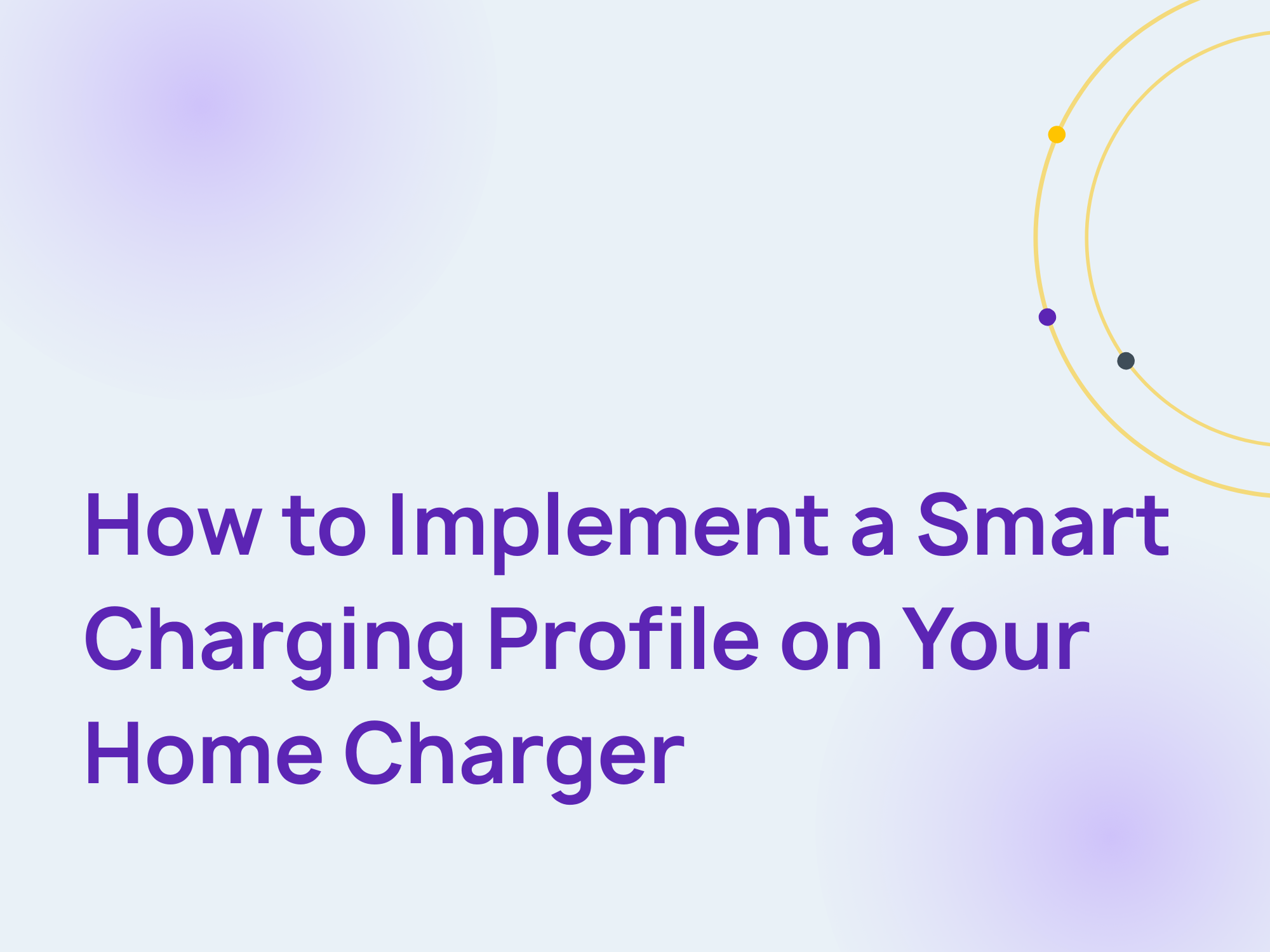 How to Implement a Smart Charging Profile on Your Home Charger